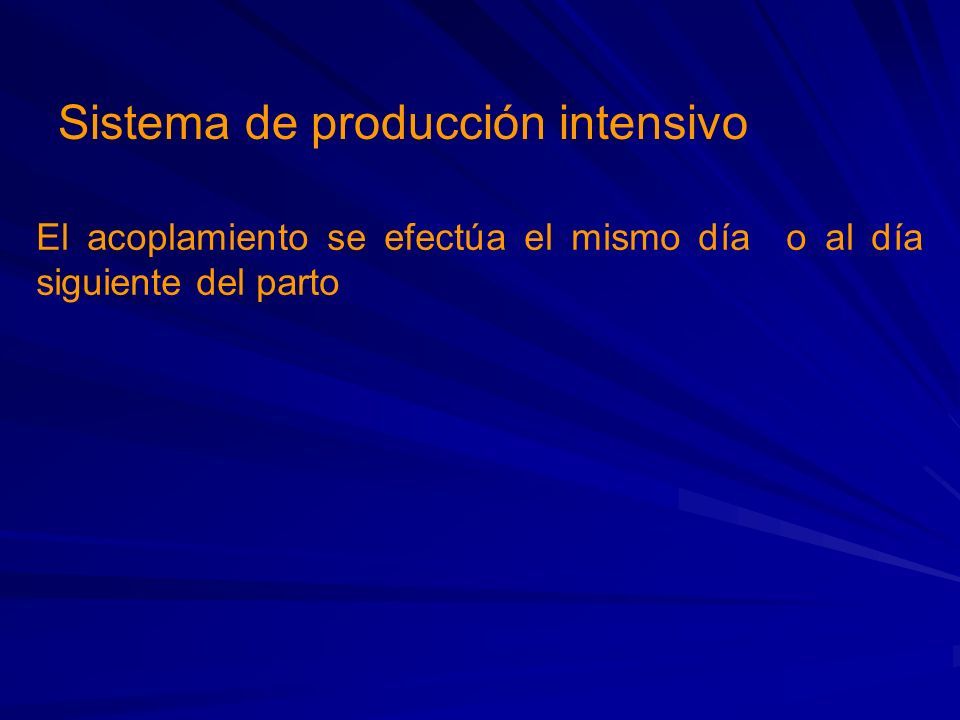 Sistema de producción intensivo

El acoplamiento se efectúa el mismo día o al día siguiente del parto